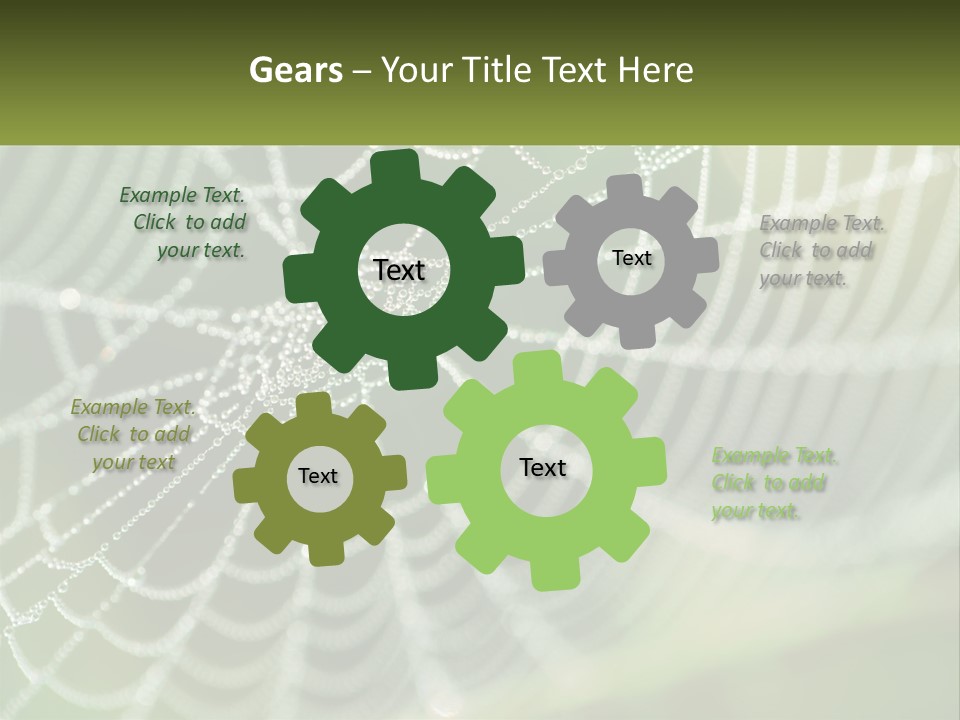 Gears – Your Title Text Here

Example Text. Click to add your text.

Text

Text

Example Text. Click to add your text.

Example Text. Click to add your text

Text

Text

Example Text. Click to add your text.